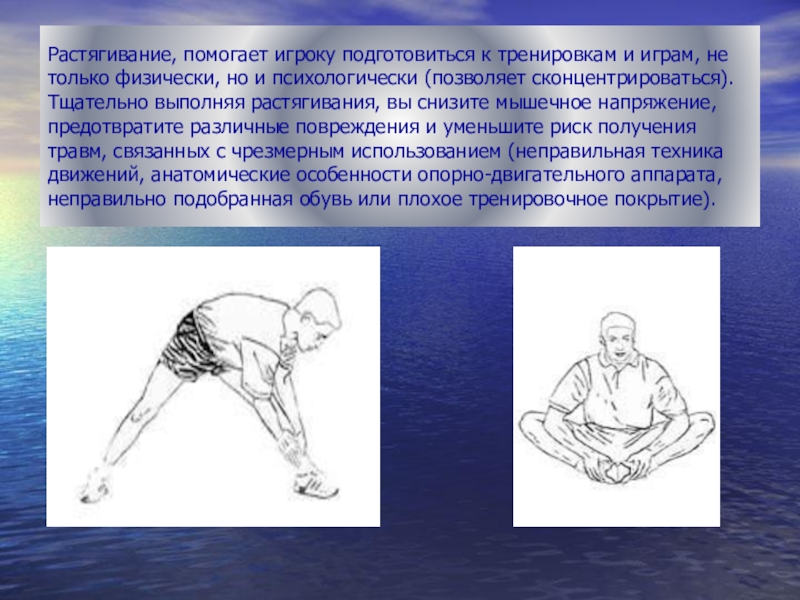 Растягивание, помогает игроку подготовиться к тренировкам и играм, не только физически, но и психологически (позволяет сконцентрироваться). Тщательно выполняя растягивания, вы снизите мышечное напряжение, предотвратите различные повреждения и уменьшите риск получения травм, связанных с чрезмерным использованием (неправильная техника движений, анатомические особенности опорно-двигательного аппарата, неправильно подобранная обувь или плохое тренировочное покрытие).